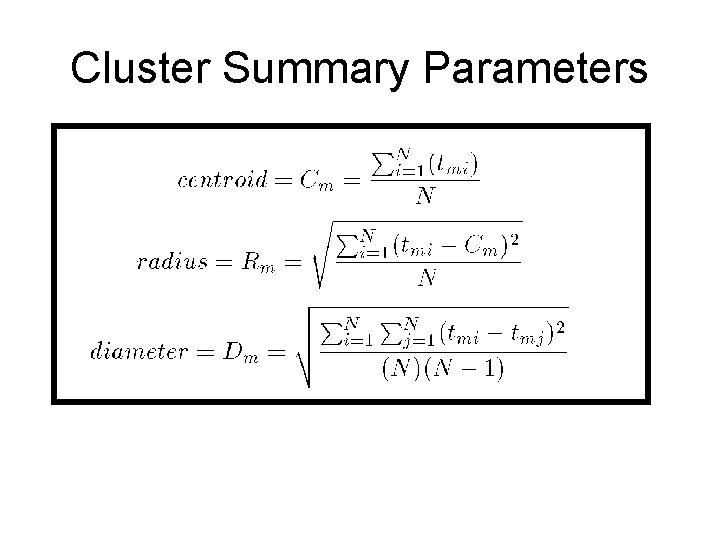 Cluster Summary Parameters

$centroid = C_m = \frac{\sum_{i=1}^{N}(t_{mi})}{N}$

$radius = R_m = \sqrt{\frac{\sum_{i=1}^{N}(t_{mi} - C_m)^2}{N}}$

$diameter = D_m = \sqrt{\frac{\sum_{i=1}^{N}\sum_{j=1}^{N}(t_{mi} - t_{mj})^2}{(N)(N-1)}}$